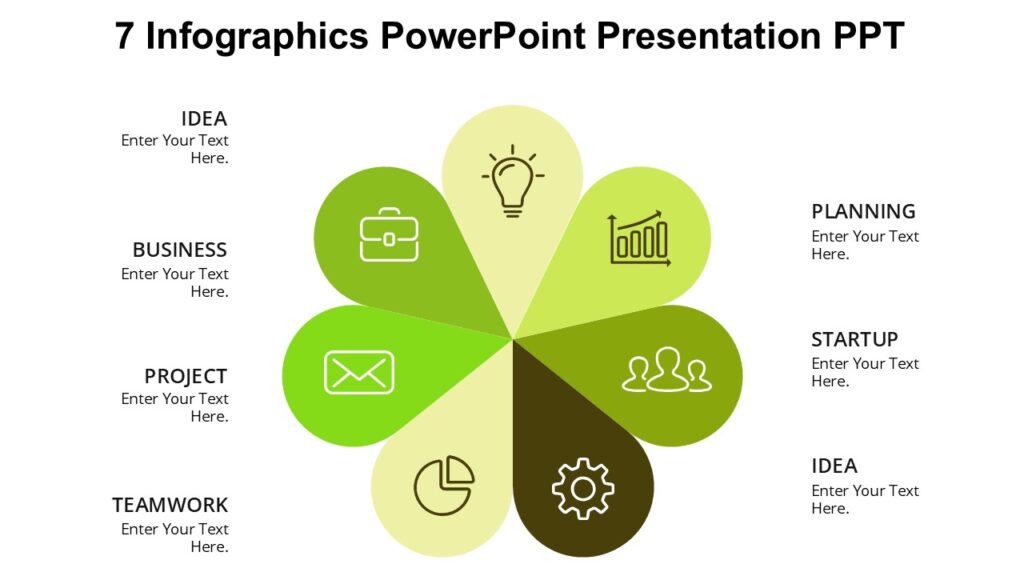 7 Infographics PowerPoint Presentation PPT

IDEA
Enter Your Text Here.

BUSINESS
Enter Your Text Here.

PROJECT
Enter Your Text Here.

TEAMWORK
Enter Your Text Here.

PLANNING
Enter Your Text Here.

STARTUP
Enter Your Text Here.

IDEA
Enter Your Text Here.